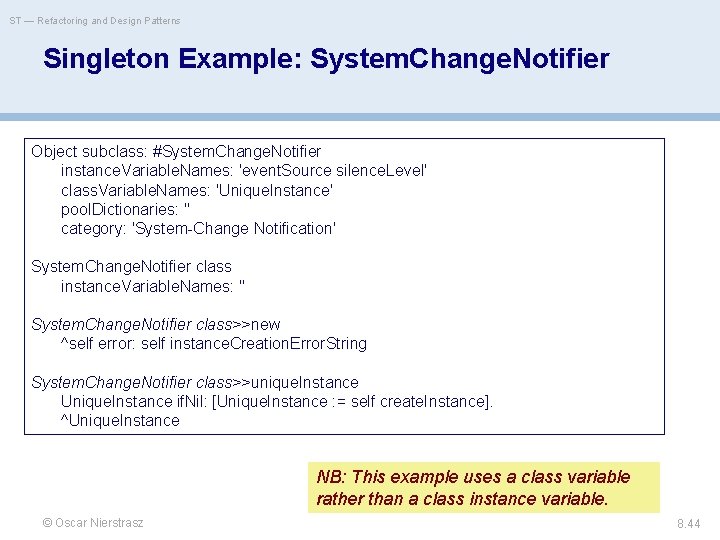 ST — Refactoring and Design Patterns

Singleton Example: SystemChangeNotifier

Object subclass: #SystemChangeNotifier
instanceVariableNames: 'eventSource silenceLevel'
classVariableNames: 'UniqueInstance'
poolDictionaries: ''
category: 'System-Change Notification'

SystemChangeNotifier class
instanceVariableNames: ''

SystemChangeNotifier class>>new
^self error: self instanceCreationErrorString

SystemChangeNotifier class>>uniqueInstance
UniqueInstance ifNil: [UniqueInstance := self createInstance].
^UniqueInstance

NB: This example uses a class variable rather than a class instance variable.

© Oscar Nierstrasz

8.44